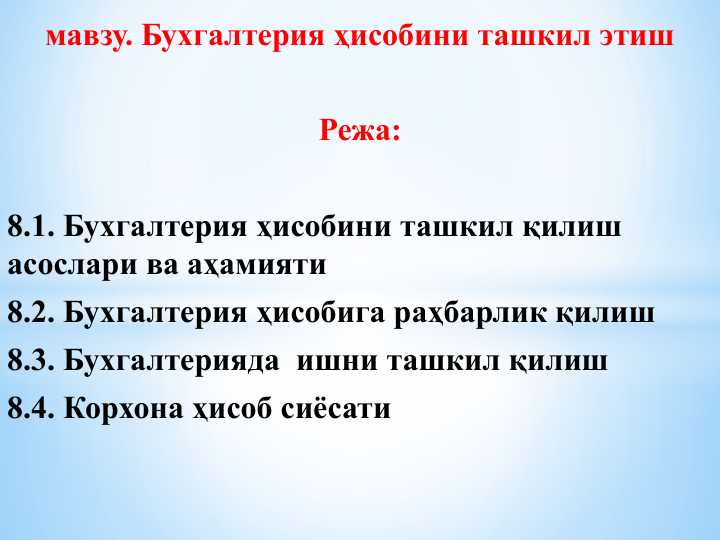 мавзу. Бухгалтерия ҳисобини ташкил этиш

Режа:

8.1. Бухгалтерия ҳисобини ташкил қилиш асослари ва аҳамияти

8.2. Бухгалтерия ҳисобига раҳбарлик қилиш

8.3. Бухгалтерияда ишни ташкил қилиш

8.4. Корхона ҳисоб сиёсати